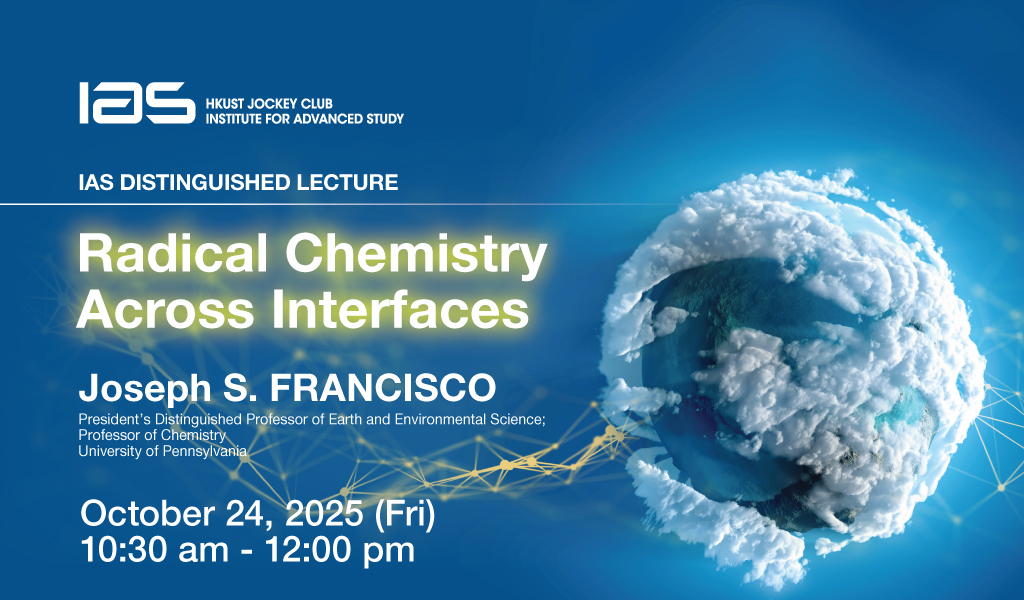 IAS HKUST JOCKEY CLUB INSTITUTE FOR ADVANCED STUDY

IAS DISTINGUISHED LECTURE

Radical Chemistry Across Interfaces

Joseph S. FRANCISCO

President's Distinguished Professor of Earth and Environmental Science; Professor of Chemistry University of Pennsylvania

October 24, 2025 (Fri)
10:30 am - 12:00 pm